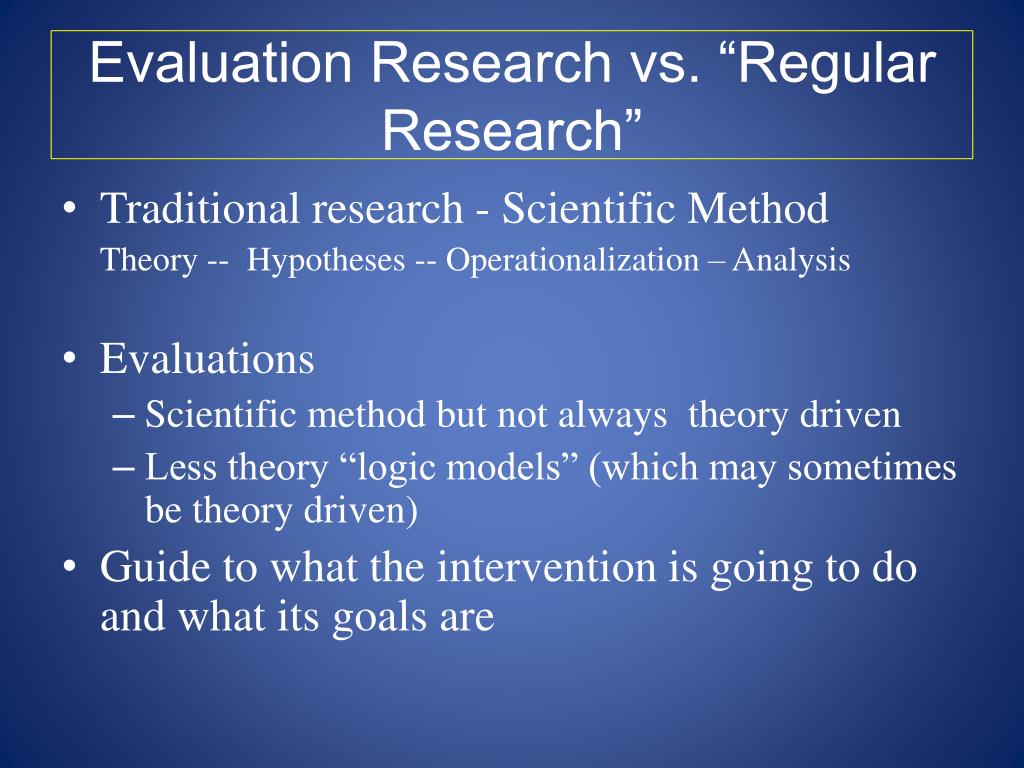 Evaluation Research vs. “Regular Research”

• Traditional research - Scientific Method
Theory -- Hypotheses -- Operationalization – Analysis

• Evaluations
– Scientific method but not always theory driven
– Less theory “logic models” (which may sometimes be theory driven)

• Guide to what the intervention is going to do and what its goals are